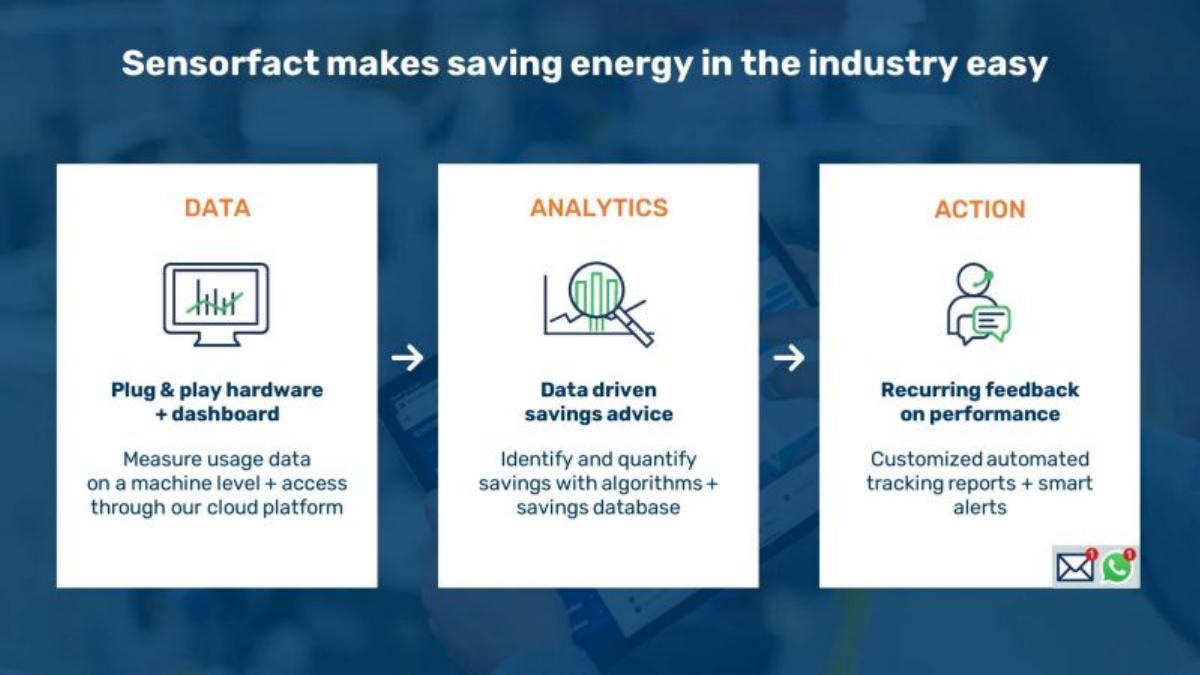 Sensorfact makes saving energy in the industry easy

DATA

Plug & play hardware + dashboard

Measure usage data on a machine level + access through our cloud platform

ANALYTICS

Data driven savings advice

Identify and quantify savings with algorithms + savings database

ACTION

Recurring feedback on performance

Customized automated tracking reports + smart alerts

1

1